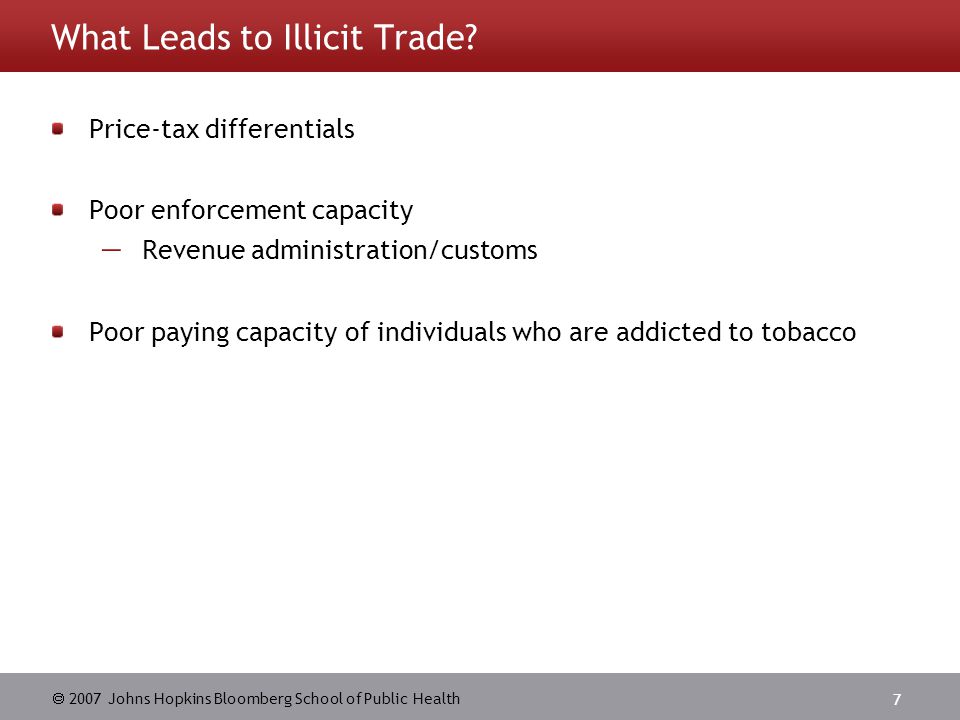 What Leads to Illicit Trade?

Price-tax differentials

Poor enforcement capacity
— Revenue administration/customs

Poor paying capacity of individuals who are addicted to tobacco

© 2007 Johns Hopkins Bloomberg School of Public Health

7